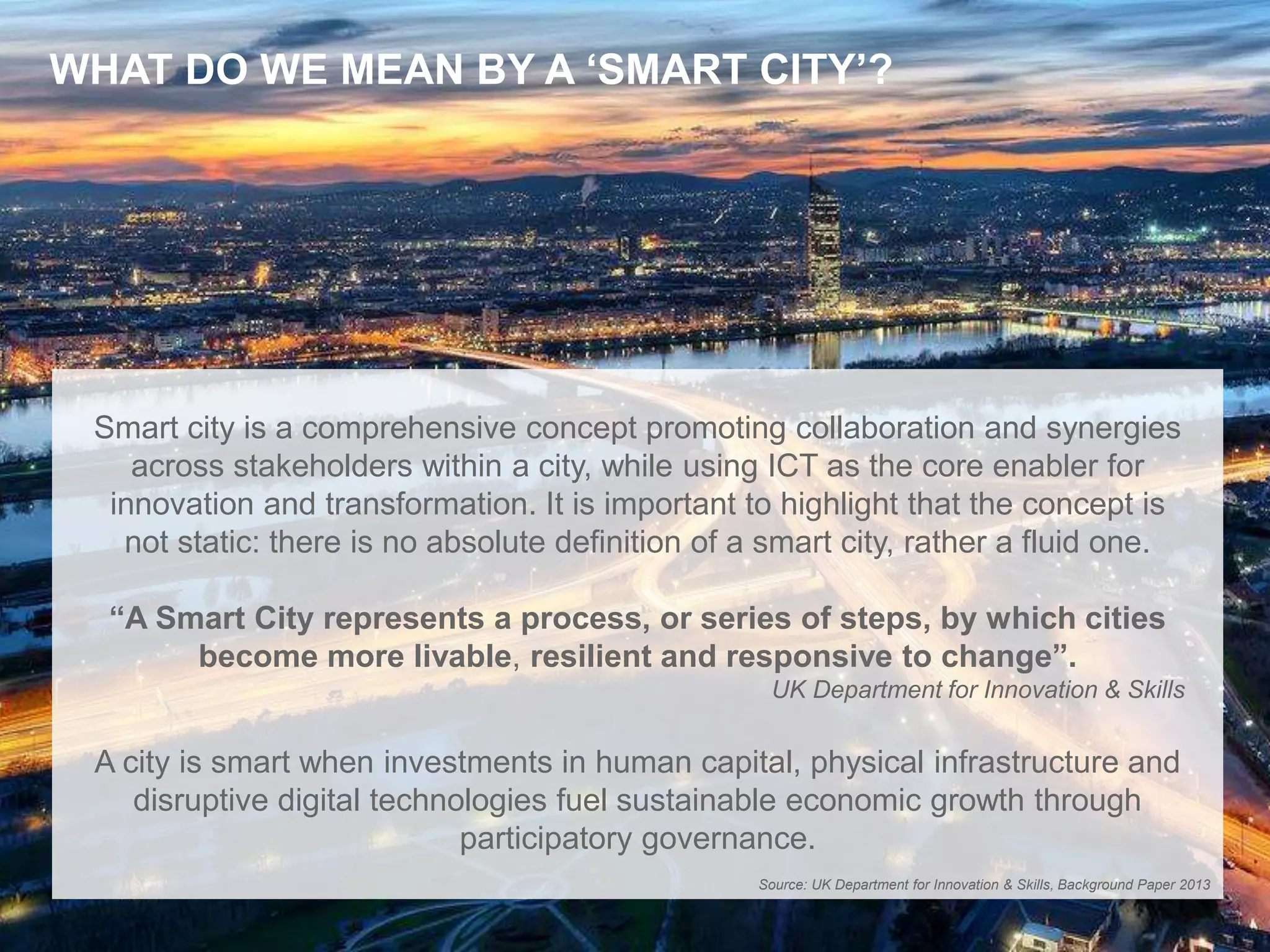 WHAT DO WE MEAN BY A ‘SMART CITY’?

Smart city is a comprehensive concept promoting collaboration and synergies across stakeholders within a city, while using ICT as the core enabler for innovation and transformation. It is important to highlight that the concept is not static: there is no absolute definition of a smart city, rather a fluid one.

“A Smart City represents a process, or series of steps, by which cities become more livable, resilient and responsive to change”.
UK Department for Innovation & Skills

A city is smart when investments in human capital, physical infrastructure and disruptive digital technologies fuel sustainable economic growth through participatory governance.

Source: UK Department for Innovation & Skills, Background Paper 2013